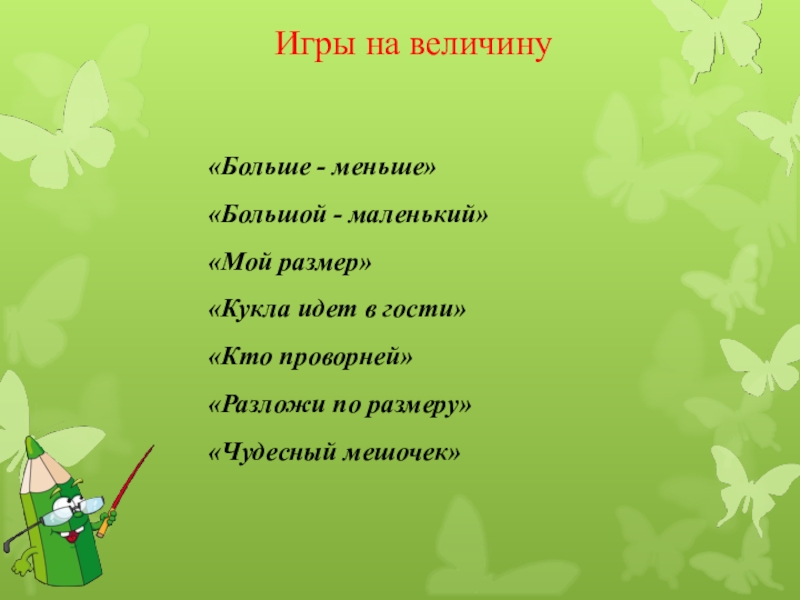 Игры на величину

«Больше - меньше»

«Большой - маленький»

«Мой размер»

«Кукла идет в гости»

«Кто проворней»

«Разложи по размеру»

«Чудесный мешочек»